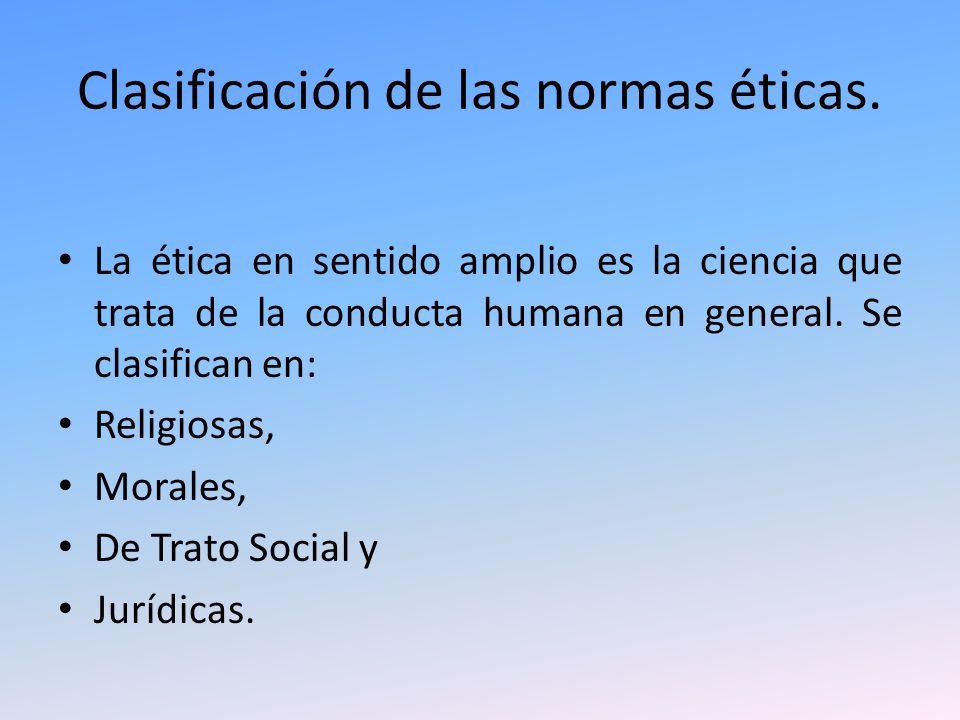 Clasificación de las normas éticas.

• La ética en sentido amplio es la ciencia que trata de la conducta humana en general. Se clasifican en:
• Religiosas,
• Morales,
• De Trato Social y
• Jurídicas.